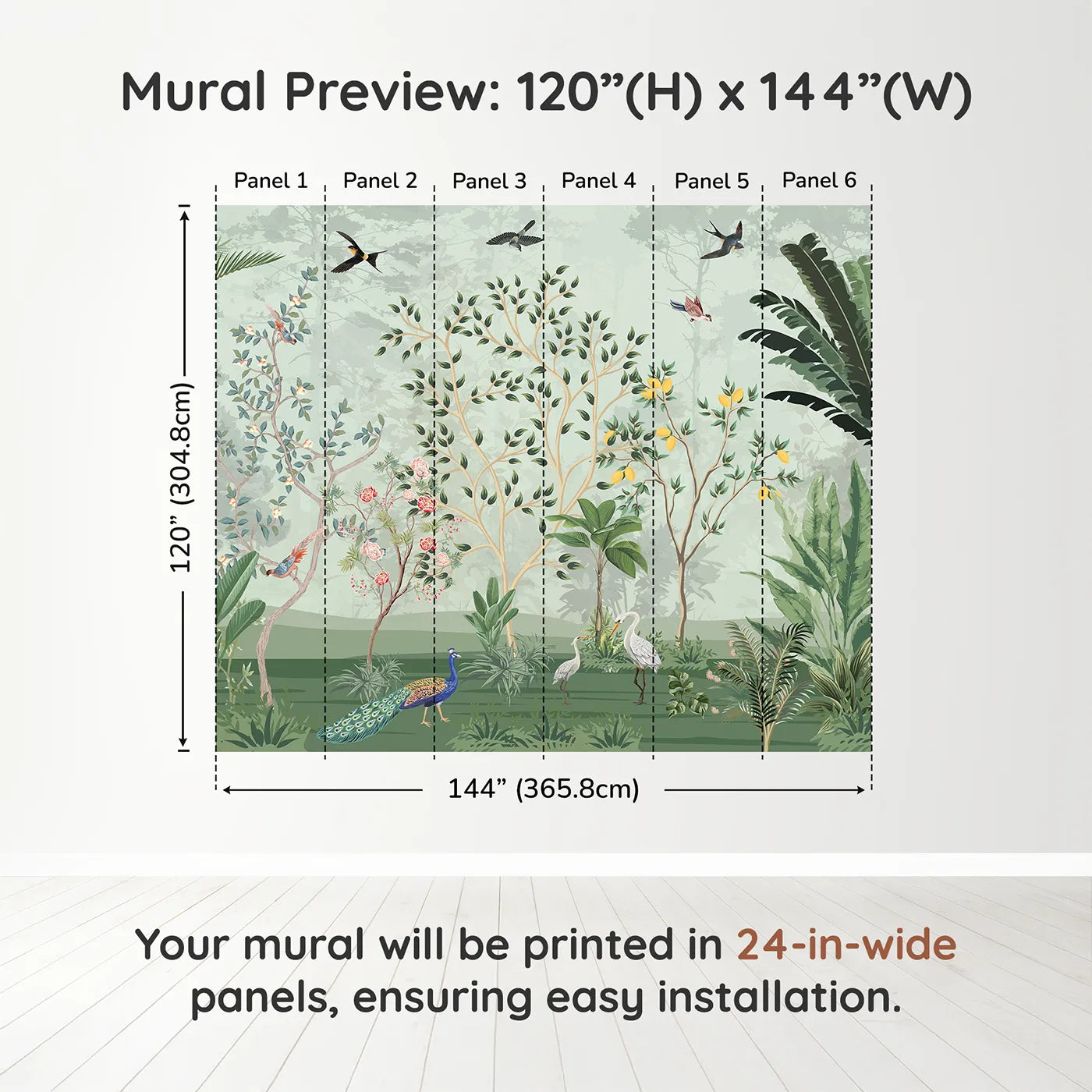 Mural Preview: 120”(H) x 144”(W)

Panel 1 Panel 2 Panel 3 Panel 4 Panel 5 Panel 6

120” (304.8cm)

144” (365.8cm)

Your mural will be printed in 24-in-wide panels, ensuring easy installation.